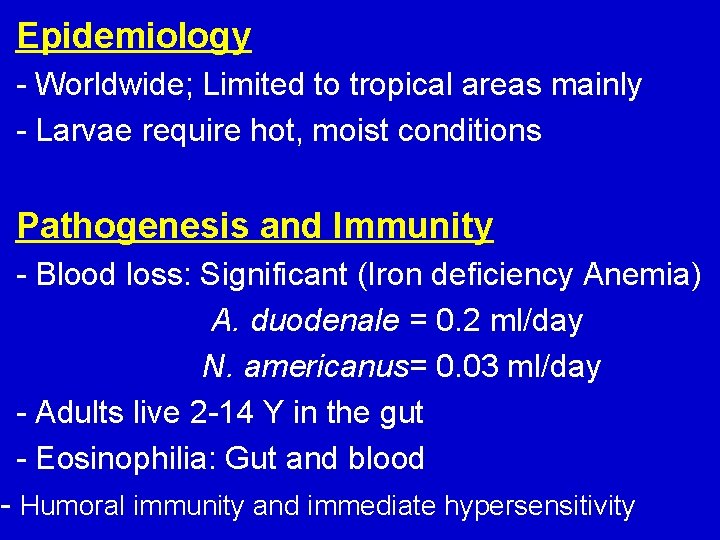 Epidemiology

- Worldwide; Limited to tropical areas mainly

- Larvae require hot, moist conditions

Pathogenesis and Immunity

- Blood loss: Significant (Iron deficiency Anemia)

A. duodenale = 0.2 ml/day

N. americanus= 0.03 ml/day

- Adults live 2-14 Y in the gut

- Eosinophilia: Gut and blood

- Humoral immunity and immediate hypersensitivity